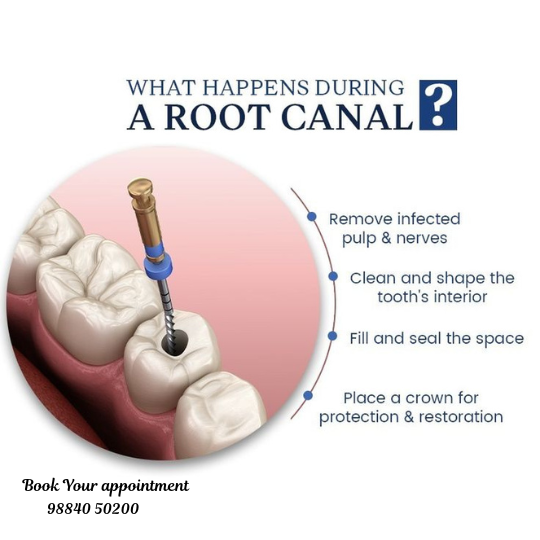 WHAT HAPPENS DURING
A ROOT CANAL ?

Remove infected pulp & nerves

Clean and shape the tooth's interior

Fill and seal the space

Place a crown for protection & restoration

Book Your appointment
98840 50200